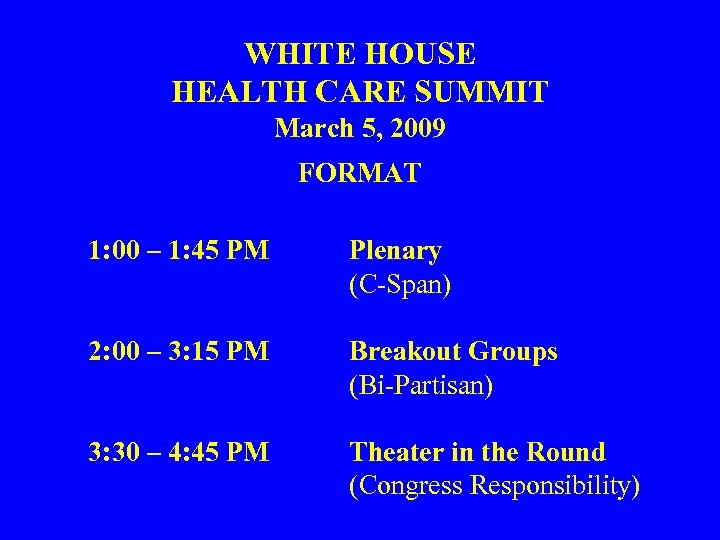 WHITE HOUSE
HEALTH CARE SUMMIT
March 5, 2009

FORMAT

1:00 – 1:45 PM Plenary
(C-Span)

2:00 – 3:15 PM Breakout Groups
(Bi-Partisan)

3:30 – 4:45 PM Theater in the Round
(Congress Responsibility)